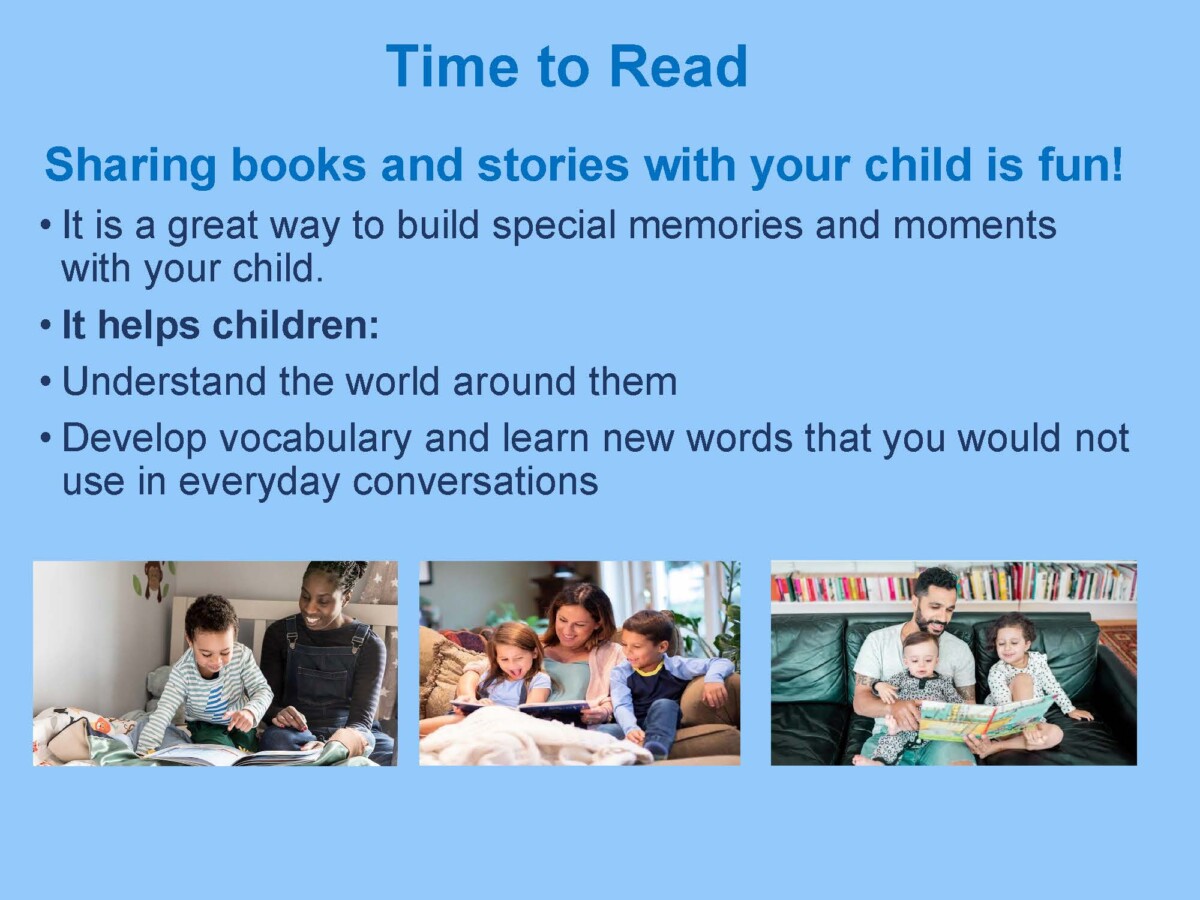 Time to Read

Sharing books and stories with your child is fun!

• It is a great way to build special memories and moments with your child.

• It helps children:

• Understand the world around them

• Develop vocabulary and learn new words that you would not use in everyday conversations